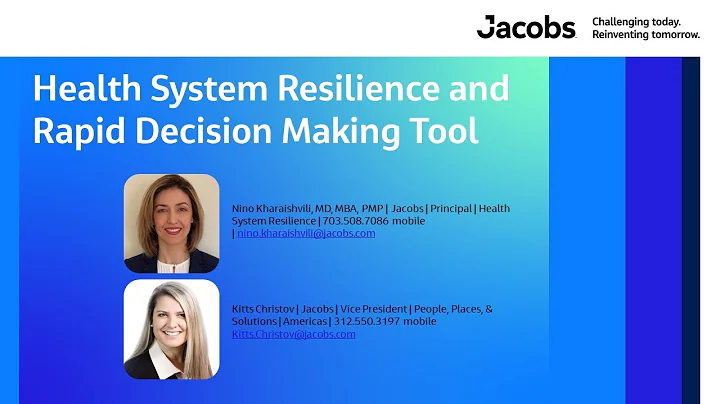 Jacobs

Challenging today.
Reinventing tomorrow.

Health System Resilience and Rapid Decision Making Tool

Nino Kharaishvili, MD, MBA, PMP | Jacobs | Principal | Health System Resilience | 703.508.7086 mobile | nino.kharaishvili@jacobs.com

Kitts Christov | Jacobs | Vice President | People, Places, & Solutions | Americas | 312.550.3197 mobile
Kitts.Christov@jacobs.com